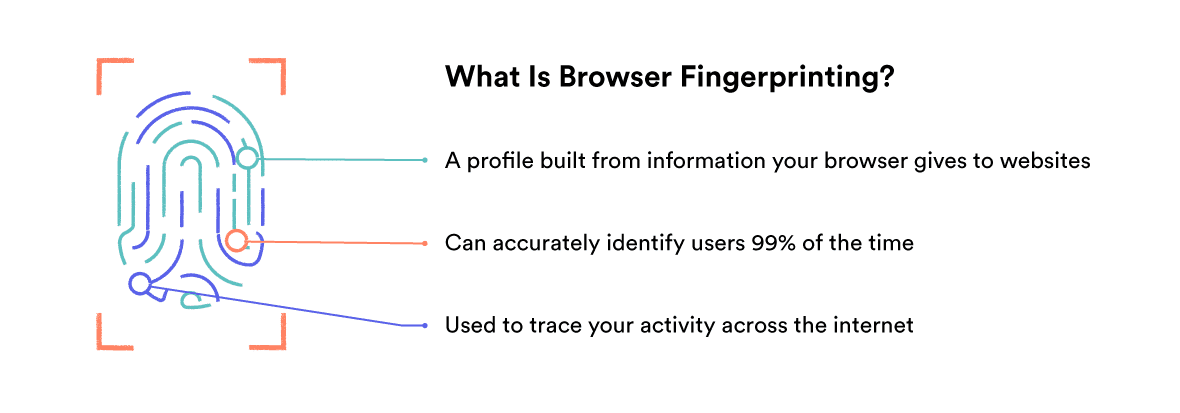 What Is Browser Fingerprinting?

A profile built from information your browser gives to websites

Can accurately identify users 99% of the time

Used to trace your activity across the internet